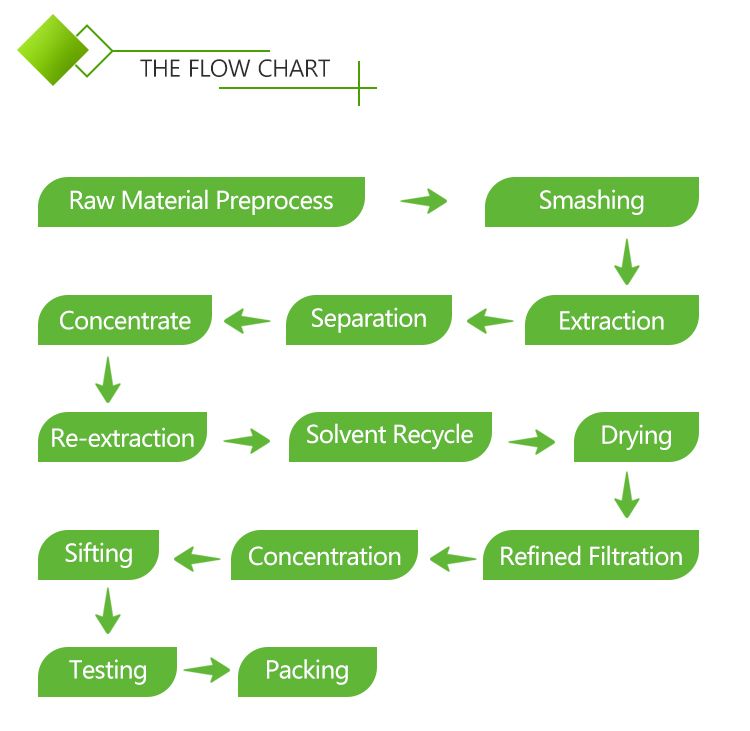 THE FLOW CHART

Raw Material Preprocess

Smashing

Extraction

Separation

Concentrate

Re-extraction

Solvent Recycle

Drying

Refined Filtration

Concentration

Sifting

Testing

Packing